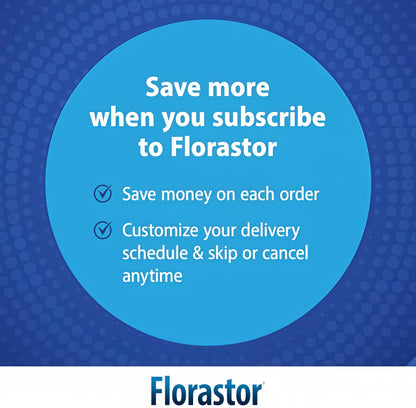 Save more when you subscribe to Florastor

Save money on each order

Customize your delivery schedule & skip or cancel anytime

Florastor